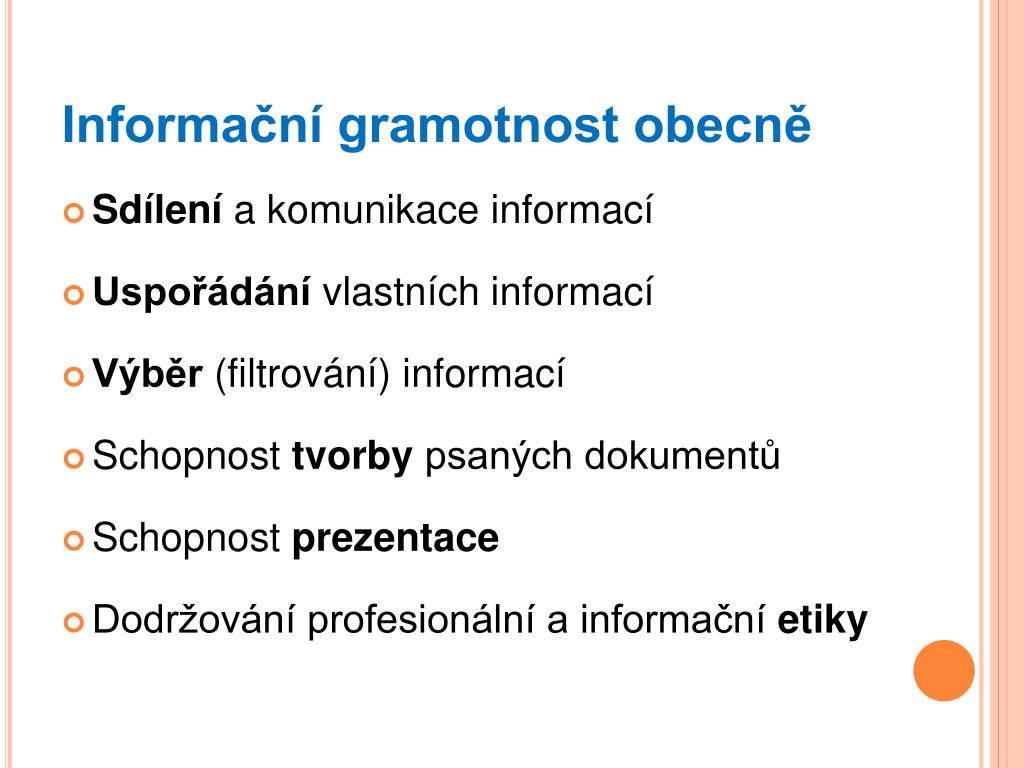 Informační gramotnost obecně

Sdílení a komunikace informací

Uspořádání vlastních informací

Výběr (filtrování) informací

Schopnost tvorby psaných dokumentů

Schopnost prezentace

Dodržování profesionální a informační etiky